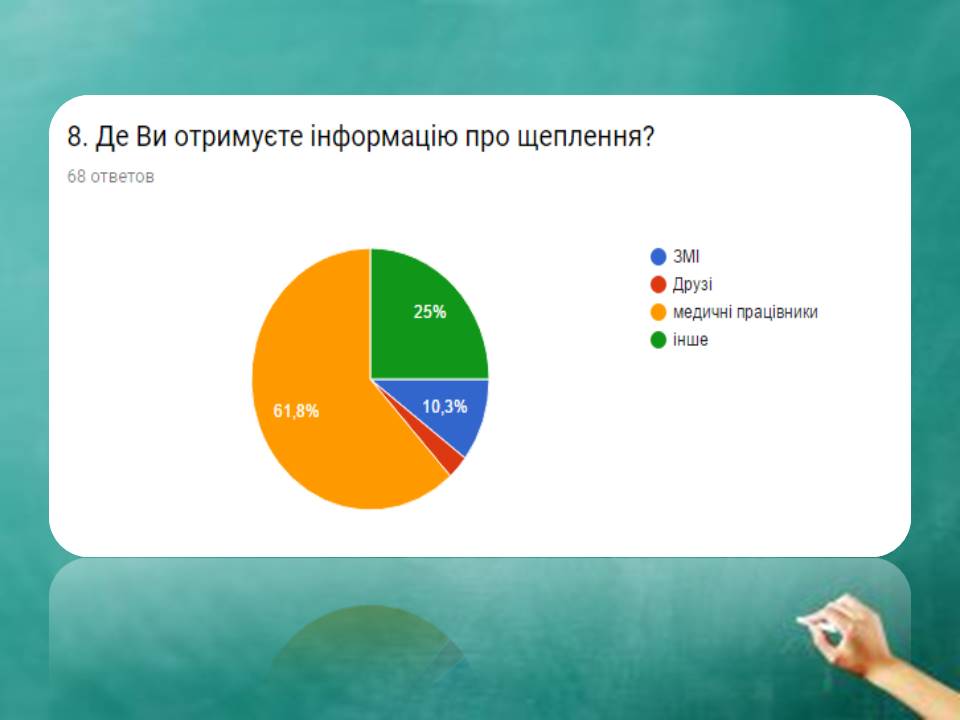 8. Де Ви отримуєте інформацію про щеплення?

68 ответов

25%

10,3%

61,8%

ЗМІ
Друзі
медичні працівники
інше